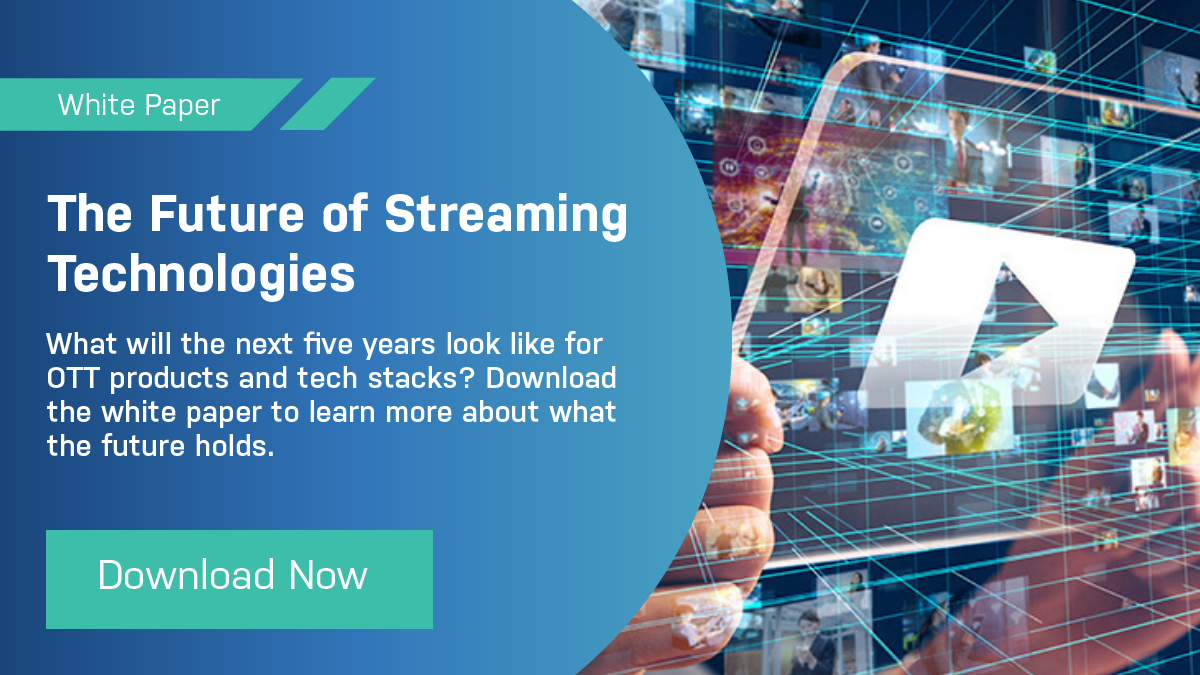 White Paper

The Future of Streaming Technologies

What will the next five years look like for OTT products and tech stacks? Download the white paper to learn more about what the future holds.

Download Now